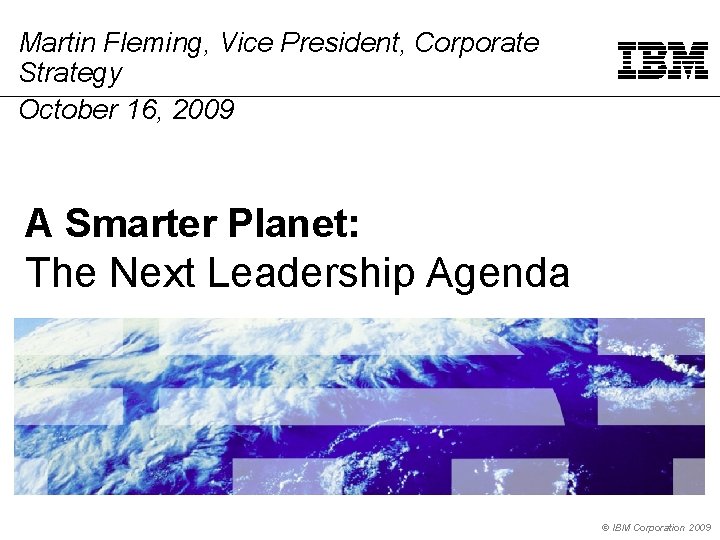 Martin Fleming, Vice President, Corporate Strategy

IBM

October 16, 2009

A Smarter Planet:
The Next Leadership Agenda

© IBM Corporation 2009